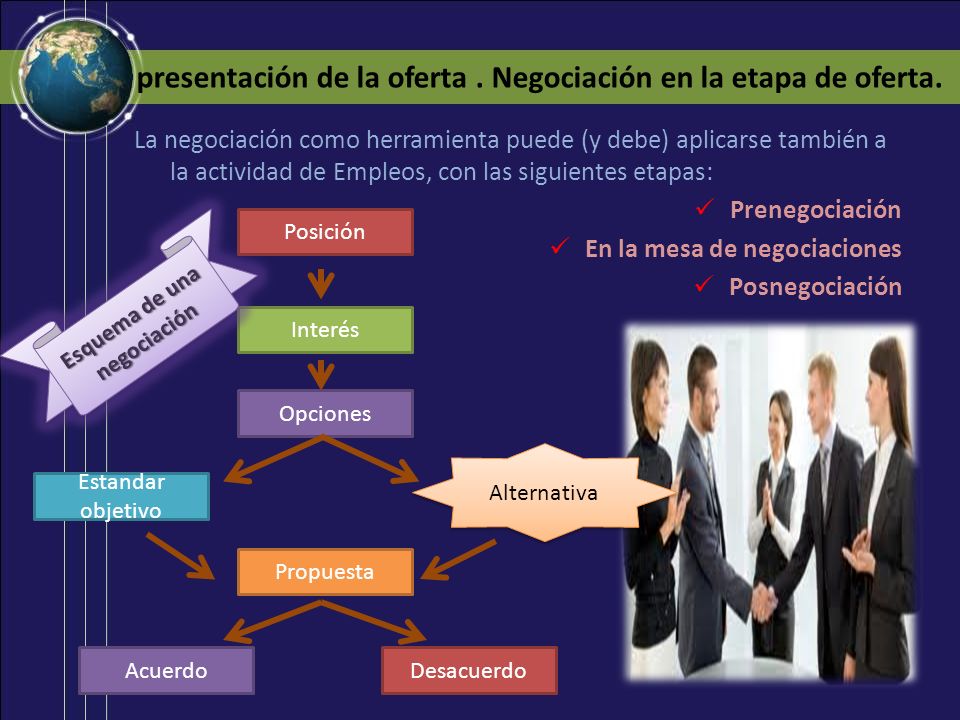 presentación de la oferta . Negociación en la etapa de oferta.

La negociación como herramienta puede (y debe) aplicarse también a la actividad de Empleos, con las siguientes etapas:

✓ Prenegociación
✓ En la mesa de negociaciones
✓ Posnegociación

Esquema de una negociación

Posición

Interés

Opciones

Estandar objetivo

Alternativa

Propuesta

Acuerdo

Desacuerdo